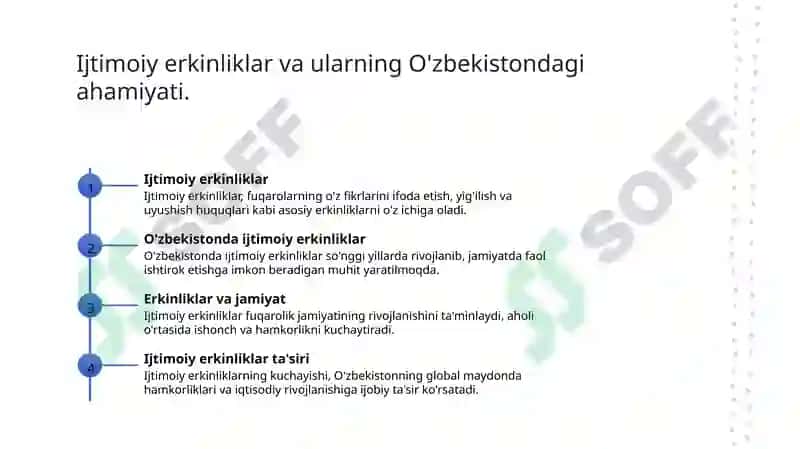 Ijtimoiy erkinliklar va ularning O'zbekistondagi ahamiyati.

1

Ijtimoiy erkinliklar

Ijtimoiy erkinliklar, fuqarolarning o'z fikrlarini ifoda etish, yig'ilish va uyushish huquqlari kabi asosiy erkinliklarni o'z ichiga oladi.

2

O'zbekistonda ijtimoiy erkinliklar

O'zbekistonda ijtimoiy erkinliklar so'nggi yillarda rivojlanib, jamiyatda faol ishtirok etishga imkon beradigan muhit yaratilmoqda.

3

Erkinliklar va jamiyat

Ijtimoiy erkinliklar fuqarolik jamiyatining rivojlanishini ta'minlaydi, aholi o'rtasida ishonch va hamkorlikni kuchaytiradi.

4

Ijtimoiy erkinliklar ta'siri

Ijtimoiy erkinliklarning kuchayishi, O'zbekistonning global maydonda hamkorliklari va iqtisodiy rivojlanishiga ijobiy ta'sir ko'rsatadi.

SOFF

SOFF